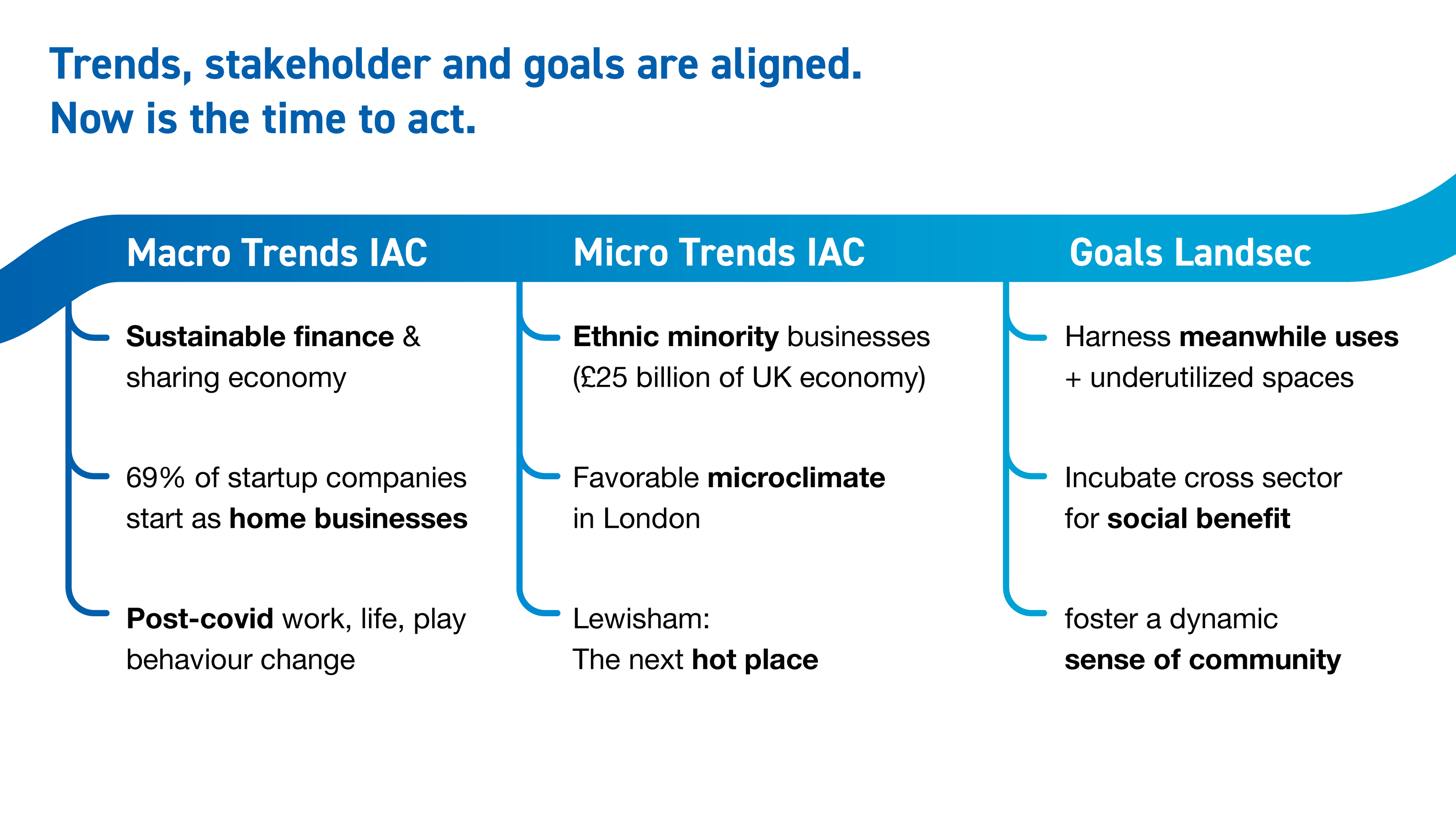 Trends, stakeholder and goals are aligned.
Now is the time to act.

Macro Trends IAC

Sustainable finance & sharing economy

69% of startup companies start as home businesses

Post-covid work, life, play behaviour change

Micro Trends IAC

Ethnic minority businesses (£25 billion of UK economy)

Favorable microclimate in London

Lewisham:
The next hot place

Goals Landsec

Harness meanwhile uses + underutilized spaces

Incubate cross sector for social benefit

foster a dynamic sense of community